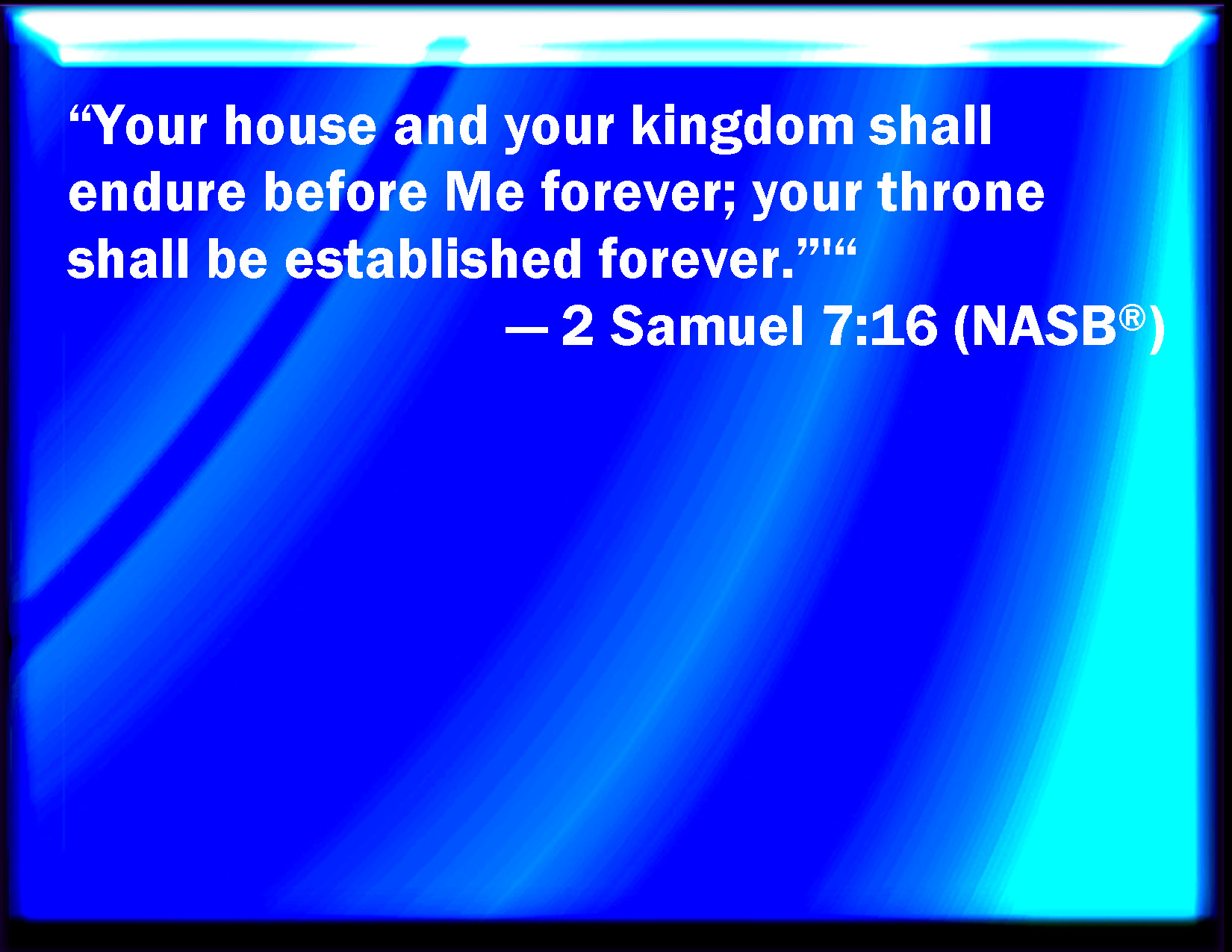 “Your house and your kingdom shall endure before Me forever; your throne shall be established forever.”'“

— 2 Samuel 7:16 (NASB®)